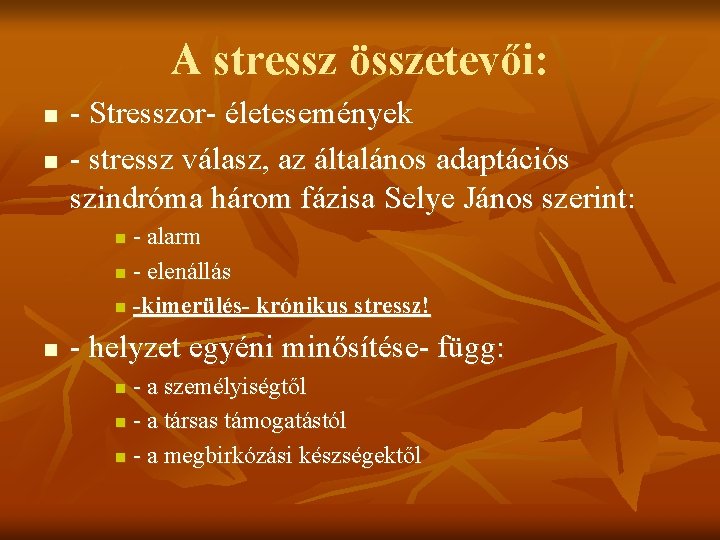 A stressz összetevői:

- Stresszor- életesemények

- stressz válasz, az általános adaptációs szindróma három fázisa Selye János szerint:

- alarm

- elenállás

-kimerülés- krónikus stressz!

- helyzet egyéni minősítése- függ:

- a személyiségtől

- a társas támogatástól

- a megbirkózási készségektől